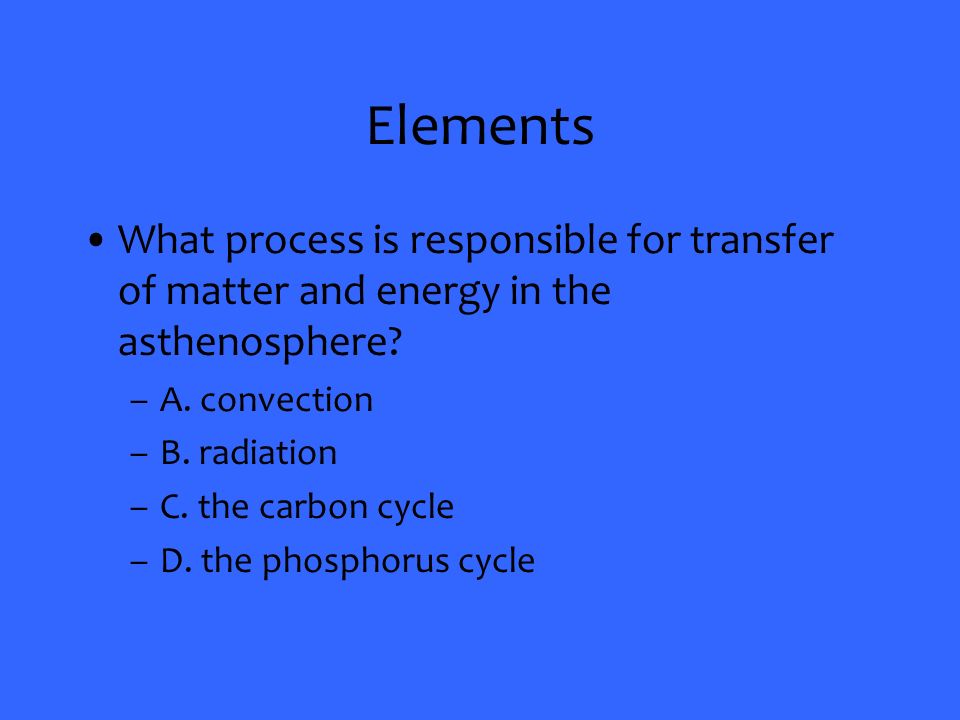 Elements

• What process is responsible for transfer of matter and energy in the asthenosphere?

– A. convection
– B. radiation
– C. the carbon cycle
– D. the phosphorus cycle